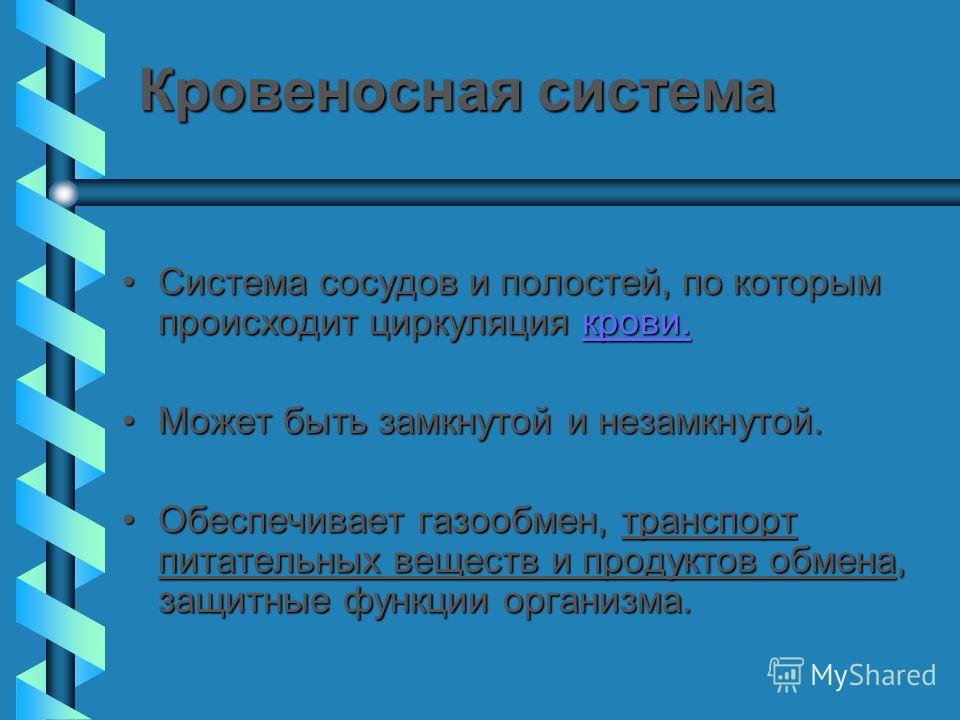 Кровеносная система

• Система сосудов и полостей, по которым происходит циркуляция крови.

• Может быть замкнутой и незамкнутой.

• Обеспечивает газообмен, транспорт питательных веществ и продуктов обмена, защитные функции организма.

MyShared